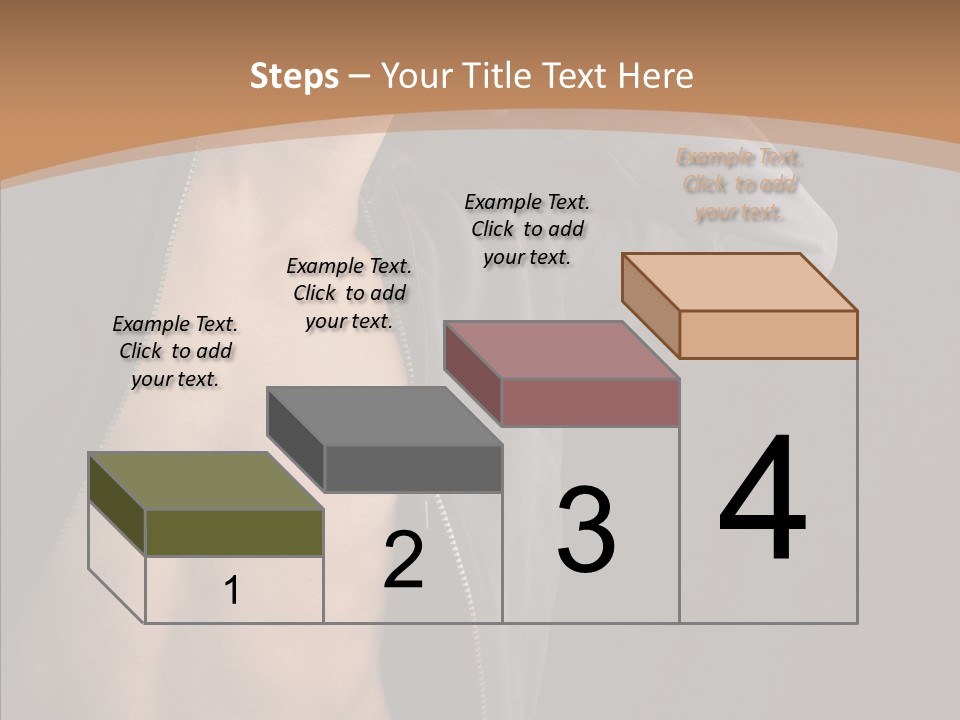 Steps – Your Title Text Here

Example Text. Click to add your text.

Example Text. Click to add your text.

Example Text. Click to add your text.

Example Text. Click to add your text.

1

2

3

4